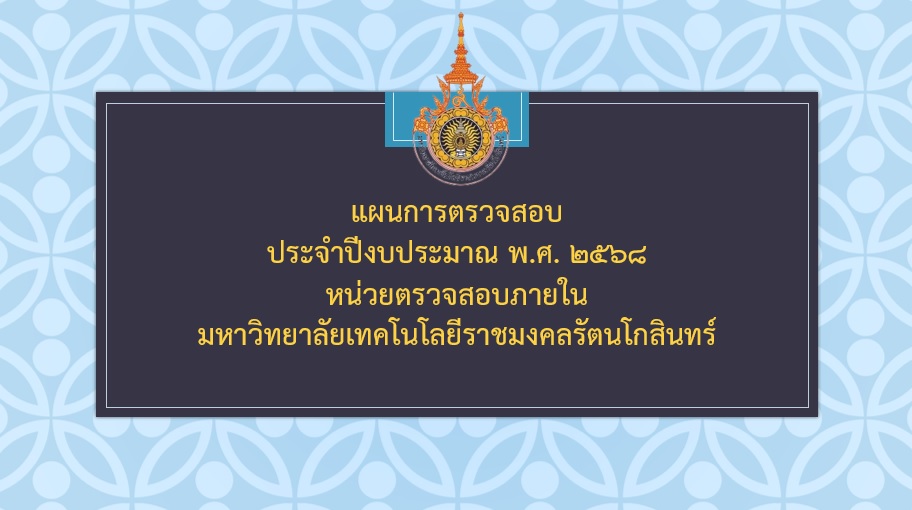 แผนการตรวจสอบ
ประจำปีงบประมาณ พ.ศ. ๒๕๖๘
หน่วยตรวจสอบภายใน
มหาวิทยาลัยเทคโนโลยีราชมงคลรัตนโกสินทร์